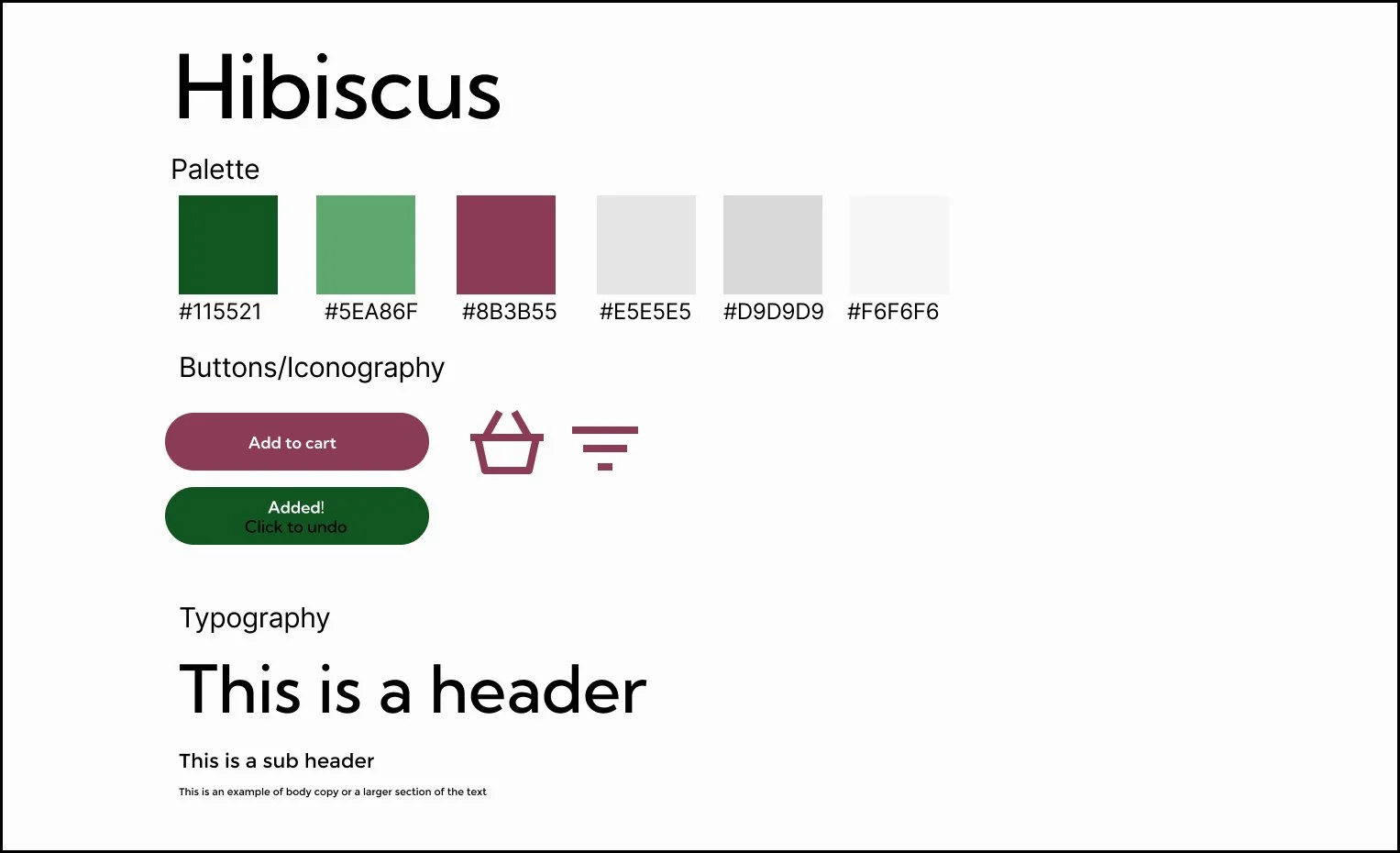 Hibiscus

Palette

#115521 #5EA86F #8B3B55 #E5E5E5 #D9D9D9 #F6F6F6

Buttons/Iconography

Add to cart

Added!
Click to undo

Typography

This is a header

This is a sub header

This is an example of body copy or a larger section of the text